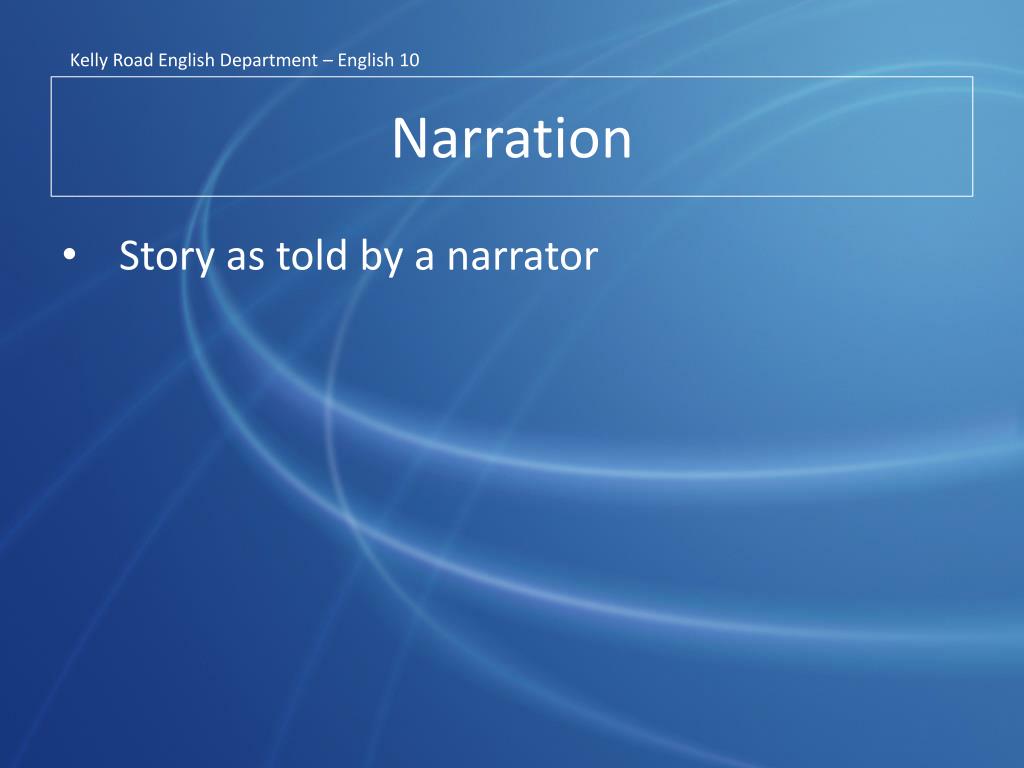 Kelly Road English Department – English 10

Narration

• Story as told by a narrator